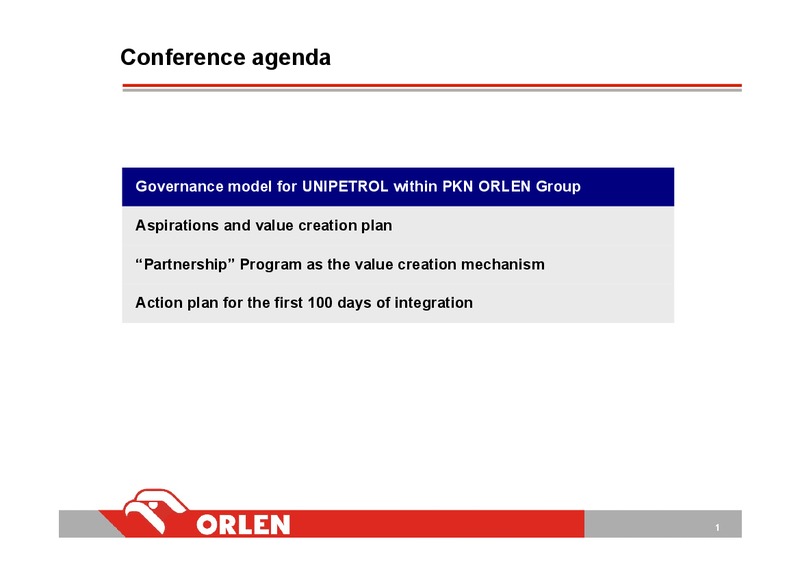 Conference agenda

Governance model for UNIPETROL within PKN ORLEN Group

Aspirations and value creation plan

“Partnership” Program as the value creation mechanism

Action plan for the first 100 days of integration

ORLEN

1